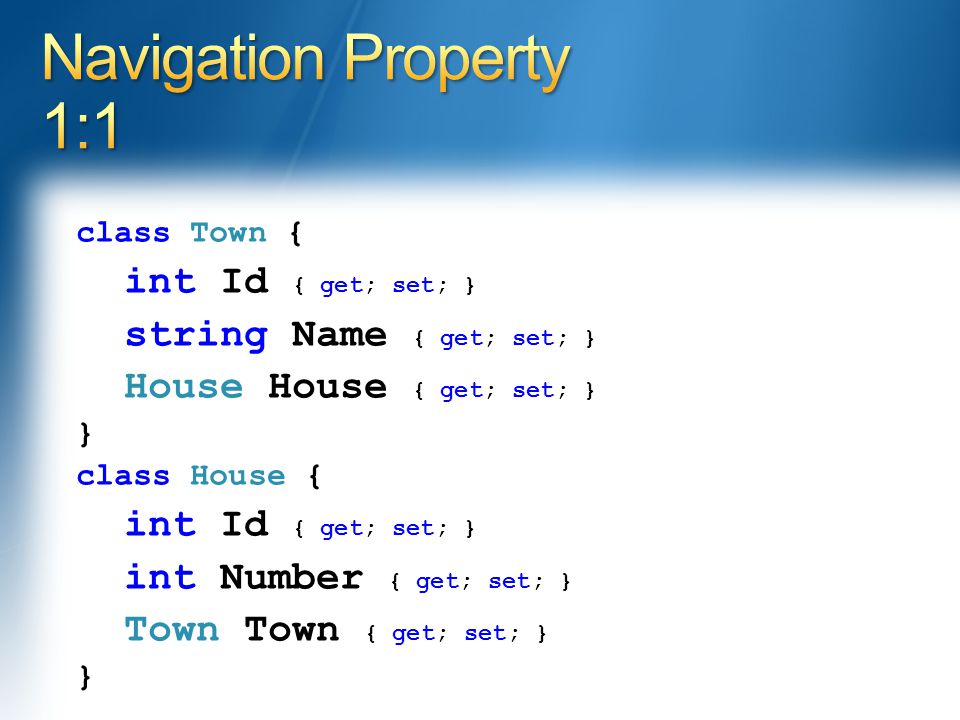 Navigation Property 1:1

class Town {
int Id { get; set; }
string Name { get; set; }
House House { get; set; }
}
class House {
int Id { get; set; }
int Number { get; set; }
Town Town { get; set; }
}